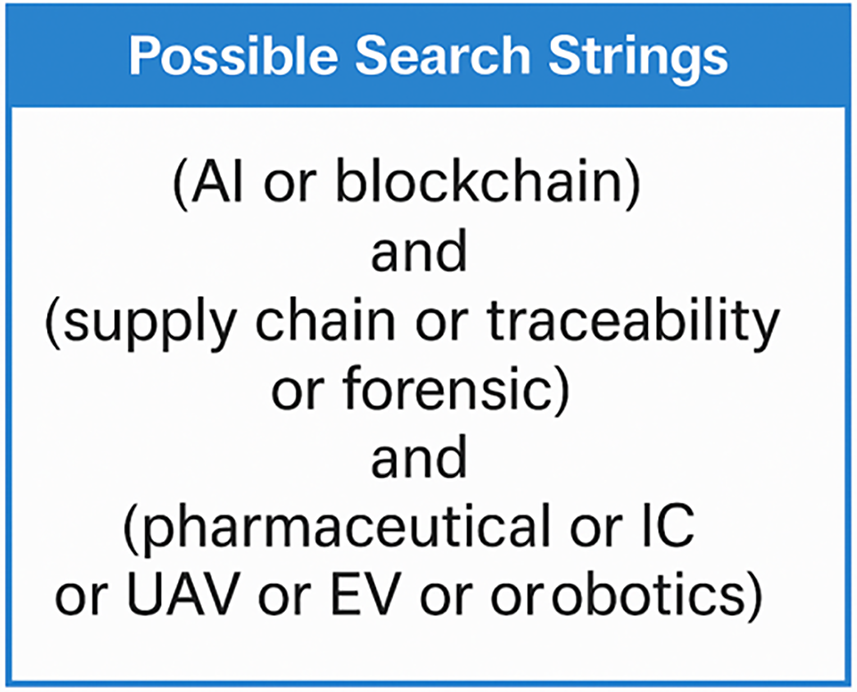 Possible Search Strings

(AI or blockchain)
and
(supply chain or traceability
or forensic)
and
(pharmaceutical or IC
or UAV or EV or orobotics)